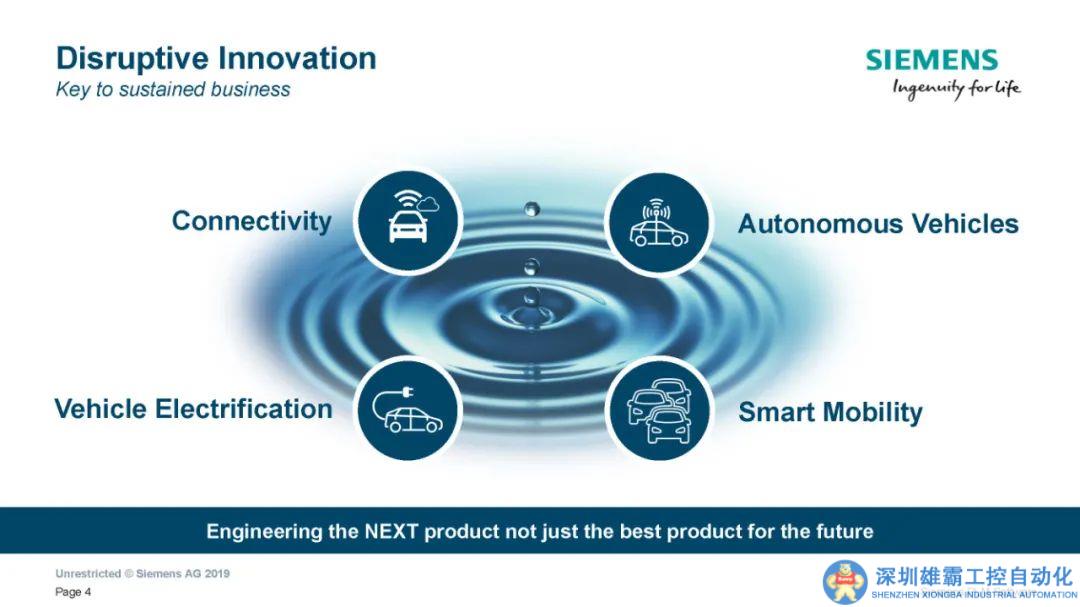 Disruptive Innovation
Key to sustained business

SIEMENS
Ingenuity for life

Connectivity

Autonomous Vehicles

Vehicle Electrification

Smart Mobility

Engineering the NEXT product not just the best product for the future

Unrestricted © Siemens AG 2019
Page 4

深圳雄霸工控自动化
SHENZHEN XIONGBA INDUSTRIAL AUTOMATION